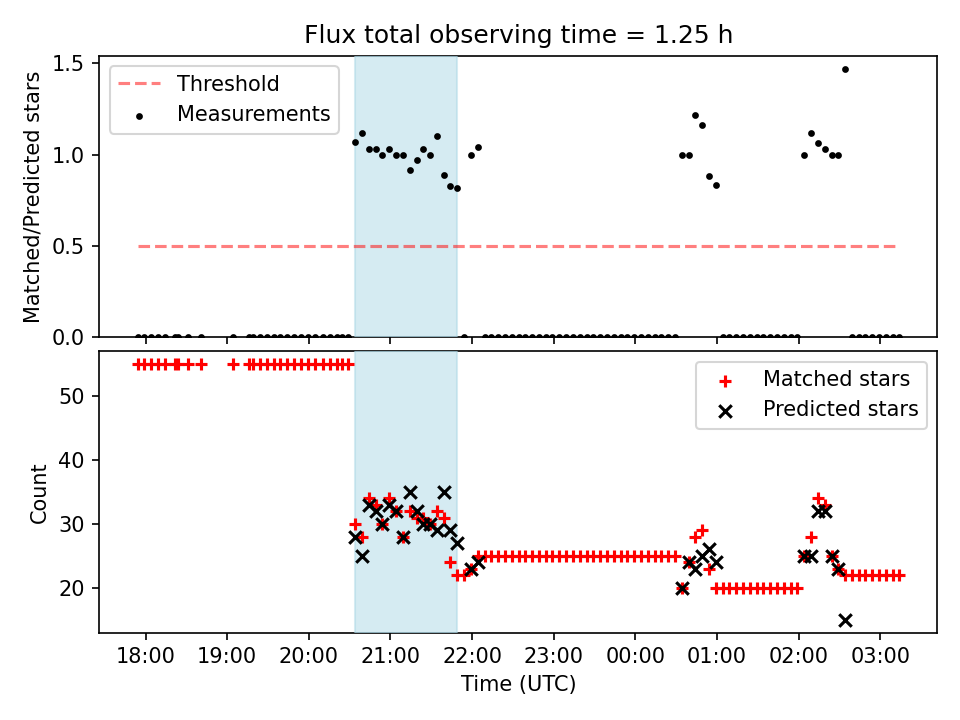 Flux total observing time = 1.25 h

Threshold
Measurements

Matched/Predicted stars

1.5
1.0
0.5
0.0

Matched stars
Predicted stars

Count

50
40
30
20

18:00 19:00 20:00 21:00 22:00 23:00 00:00 01:00 02:00 03:00

Time (UTC)